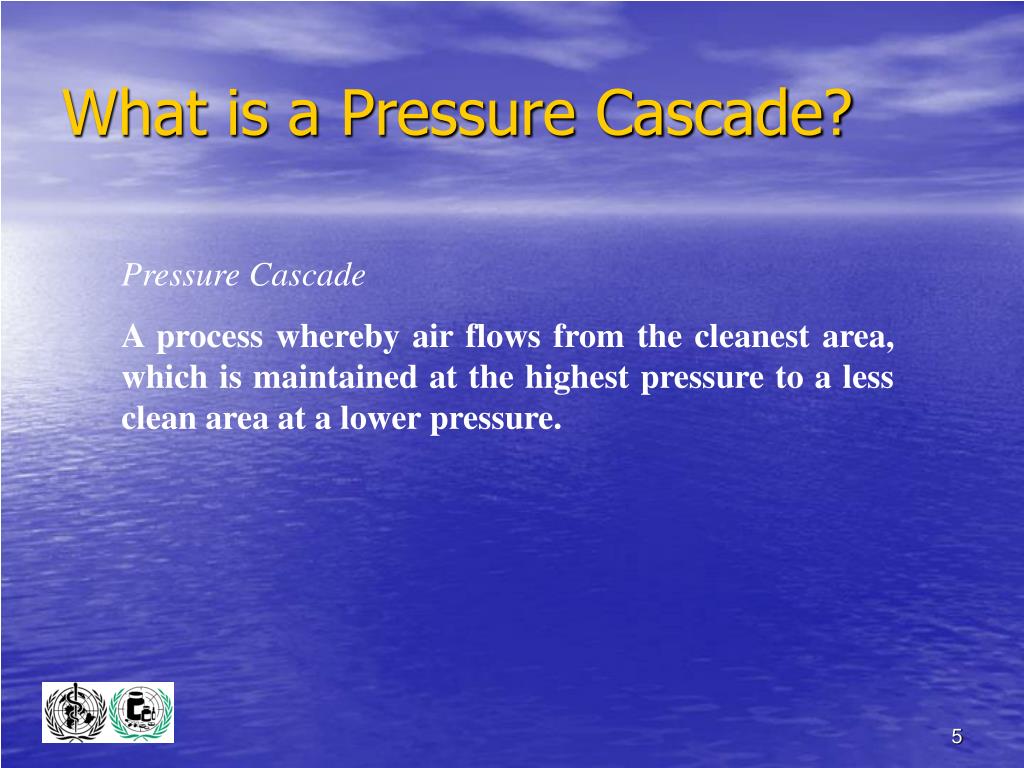 What is a Pressure Cascade?

Pressure Cascade

A process whereby air flows from the cleanest area, which is maintained at the highest pressure to a less clean area at a lower pressure.

5